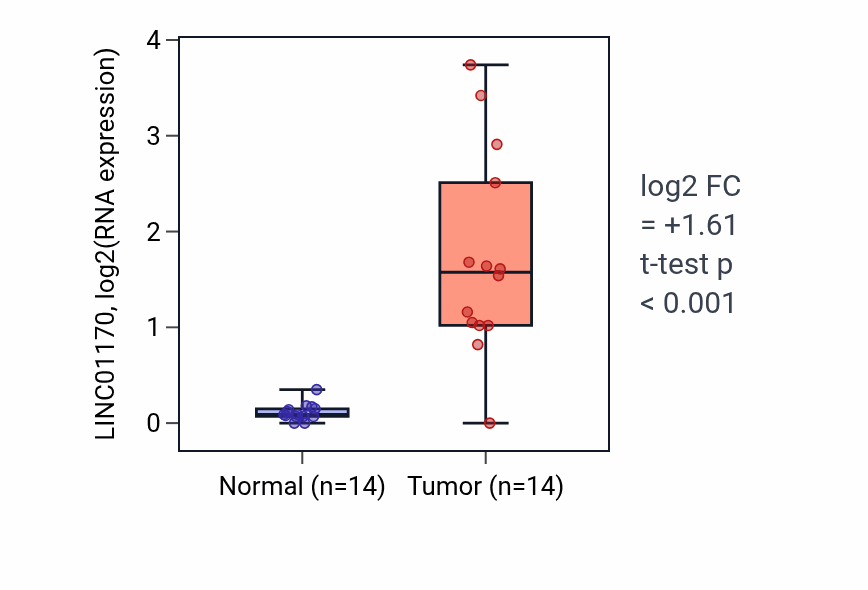 LINC01170, log2(RNA expression)

4
3
2
1
0

Normal (n=14)
Tumor (n=14)

log2 FC
= +1.61
t-test p
< 0.001